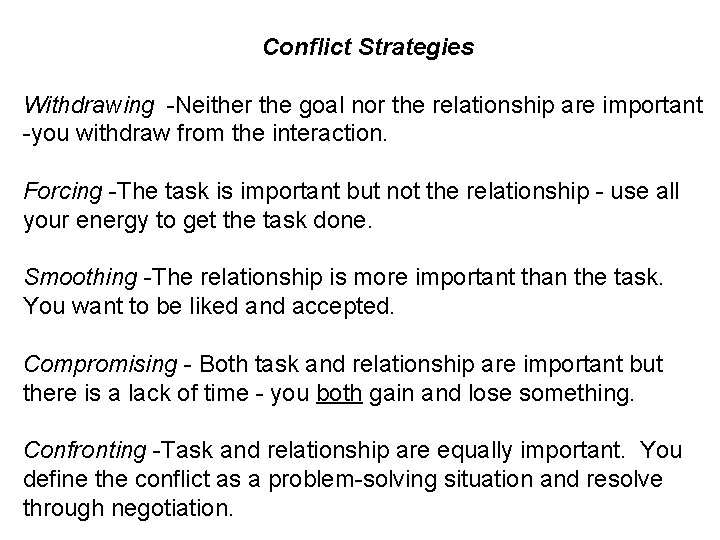 Conflict Strategies

Withdrawing -Neither the goal nor the relationship are important -you withdraw from the interaction.

Forcing -The task is important but not the relationship - use all your energy to get the task done.

Smoothing -The relationship is more important than the task. You want to be liked and accepted.

Compromising - Both task and relationship are important but there is a lack of time - you both gain and lose something.

Confronting -Task and relationship are equally important. You define the conflict as a problem-solving situation and resolve through negotiation.